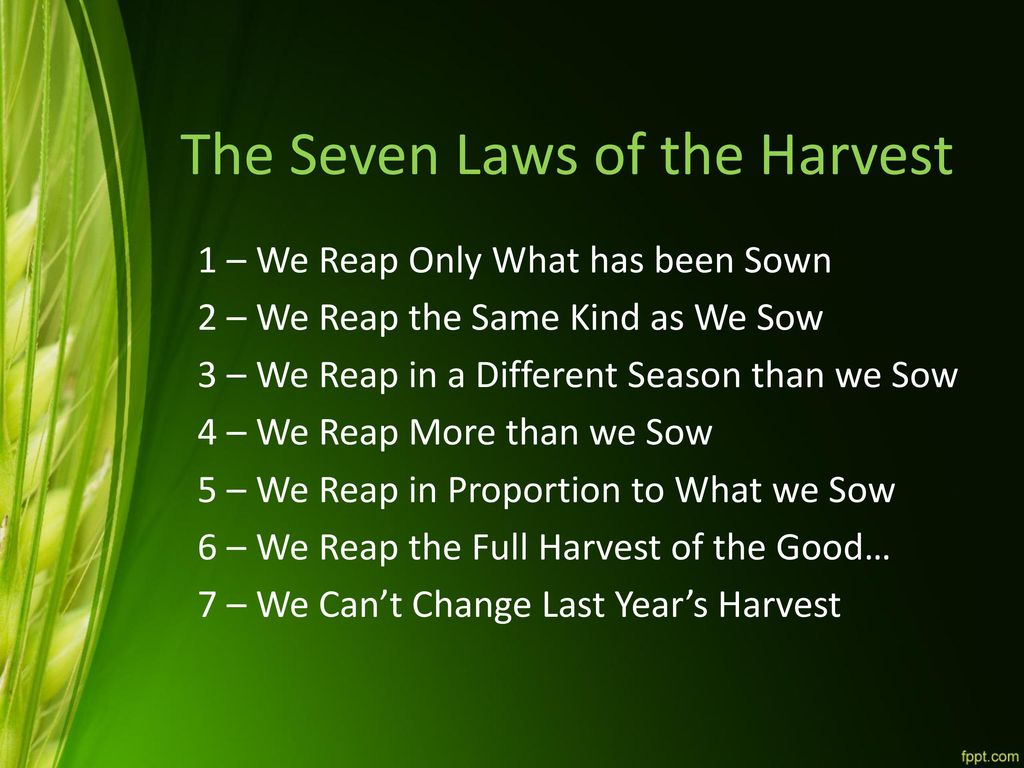 The Seven Laws of the Harvest

1 – We Reap Only What has been Sown
2 – We Reap the Same Kind as We Sow
3 – We Reap in a Different Season than we Sow
4 – We Reap More than we Sow
5 – We Reap in Proportion to What we Sow
6 – We Reap the Full Harvest of the Good…
7 – We Can’t Change Last Year’s Harvest

fppt.com